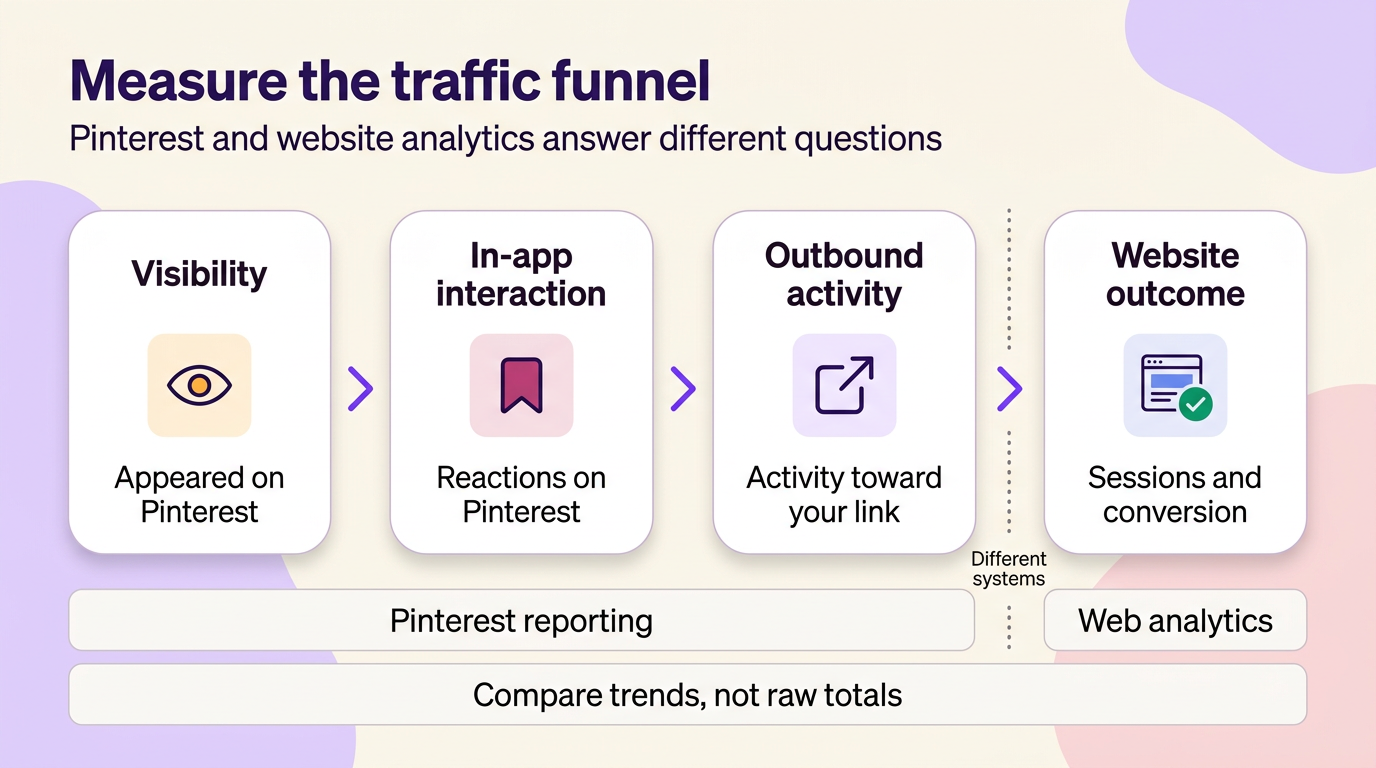 Measure the traffic funnel

Pinterest and website analytics answer different questions

Visibility

Appeared on Pinterest

In-app interaction

Reactions on Pinterest

Outbound activity

Activity toward your link

Website outcome

Sessions and conversion

Different systems

Pinterest reporting

Web analytics

Compare trends, not raw totals